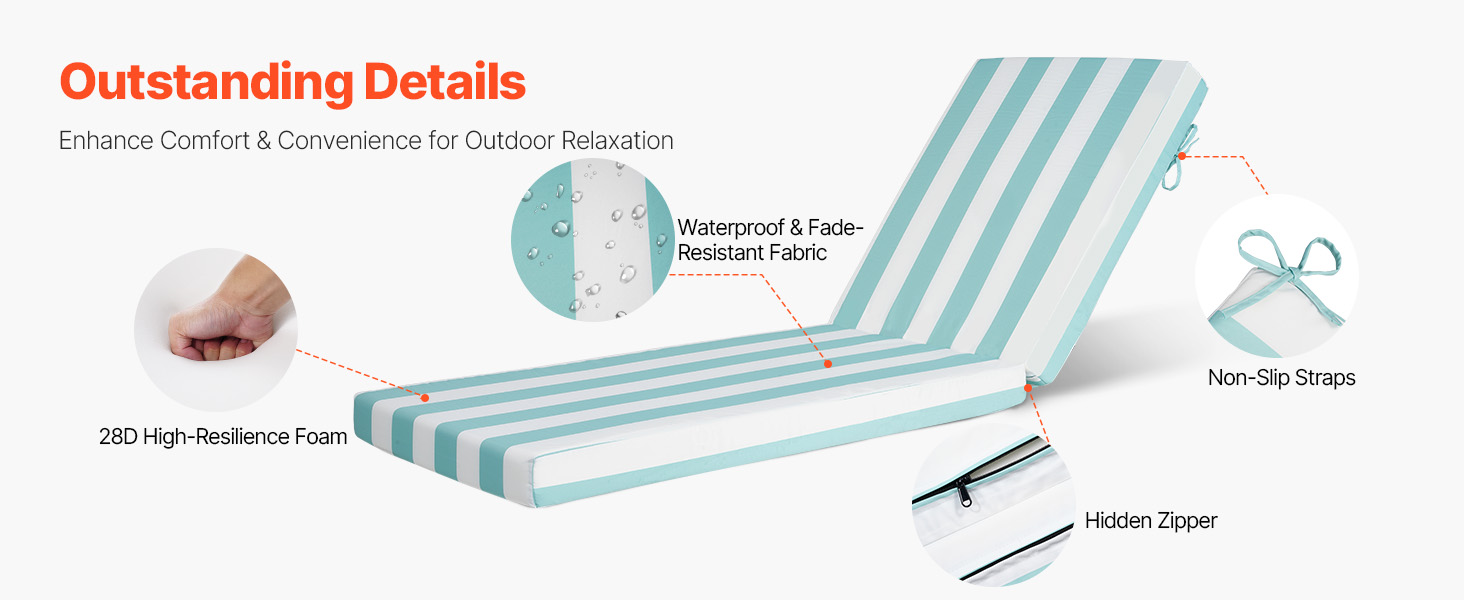 Outstanding Details

Enhance Comfort & Convenience for Outdoor Relaxation

Waterproof & Fade-Resistant Fabric

28D High-Resilience Foam

Non-Slip Straps

Hidden Zipper